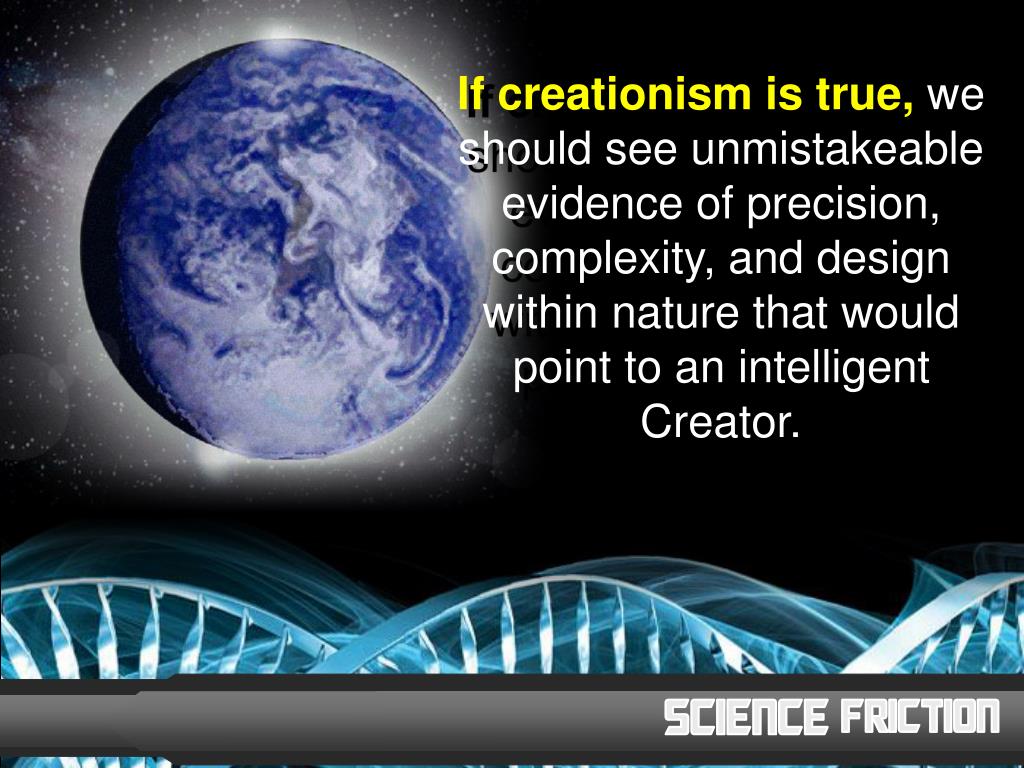 If creationism is true, we should see unmistakeable evidence of precision, complexity, and design within nature that would point to an intelligent Creator.

SCIENCE FRICTION